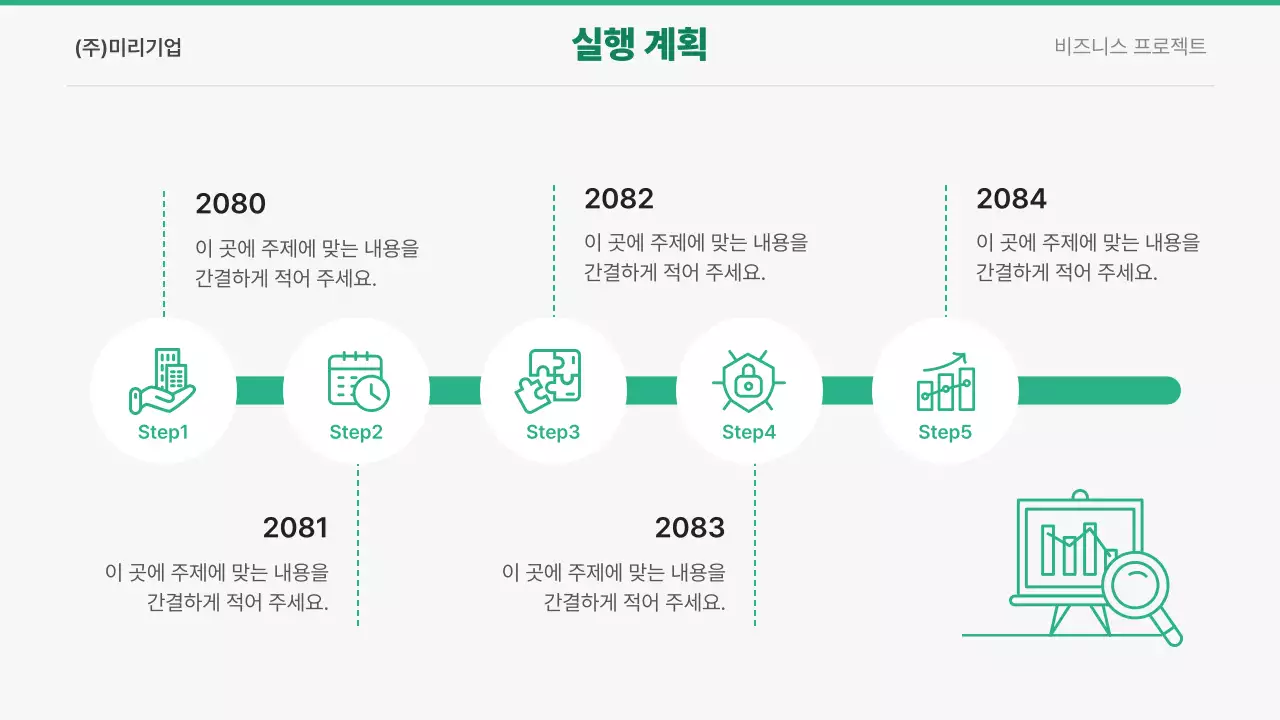 (주)미리기업

실행 계획

비즈니스 프로젝트

2080

이 곳에 주제에 맞는 내용을 간결하게 적어 주세요.

2082

이 곳에 주제에 맞는 내용을 간결하게 적어 주세요.

2084

이 곳에 주제에 맞는 내용을 간결하게 적어 주세요.

Step1

Step2

Step3

Step4

Step5

2081

이 곳에 주제에 맞는 내용을 간결하게 적어 주세요.

2083

이 곳에 주제에 맞는 내용을 간결하게 적어 주세요.